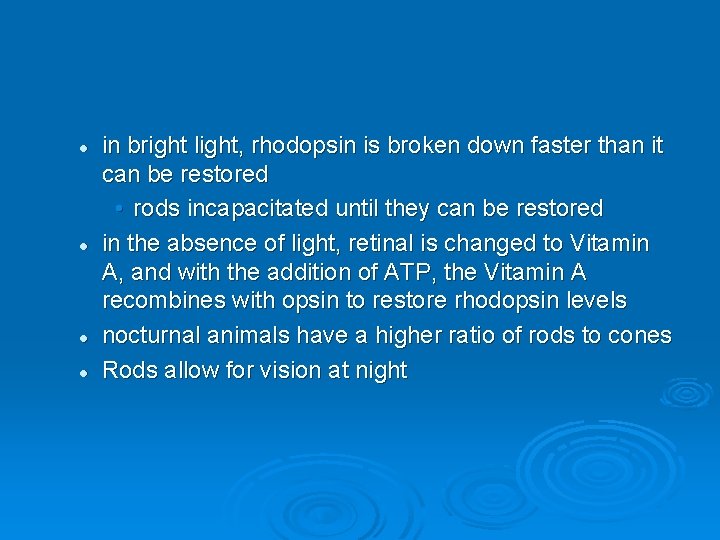 - in bright light, rhodopsin is broken down faster than it can be restored
  - rods incapacitated until they can be restored
- in the absence of light, retinal is changed to Vitamin A, and with the addition of ATP, the Vitamin A recombines with opsin to restore rhodopsin levels
- nocturnal animals have a higher ratio of rods to cones
- Rods allow for vision at night